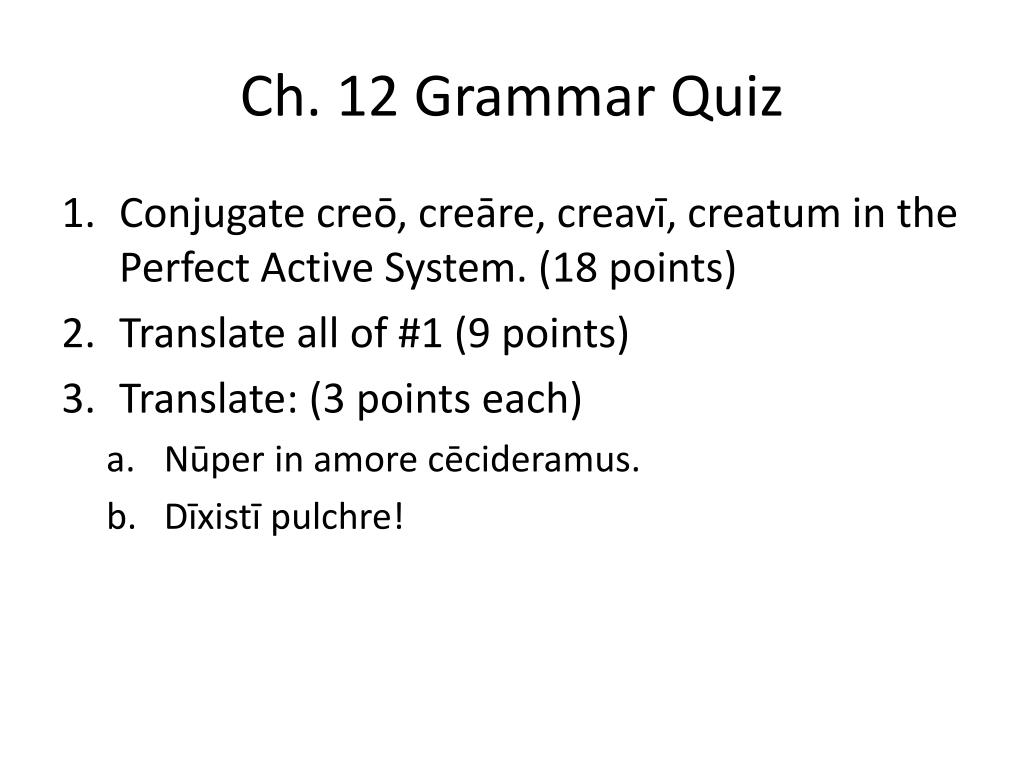 Ch. 12 Grammar Quiz

1. Conjugate creō, creāre, creavī, creatum in the Perfect Active System. (18 points)
2. Translate all of #1 (9 points)
3. Translate: (3 points each)
a. Nūper in amore cēcideramus.
b. Dīxistī pulchre!